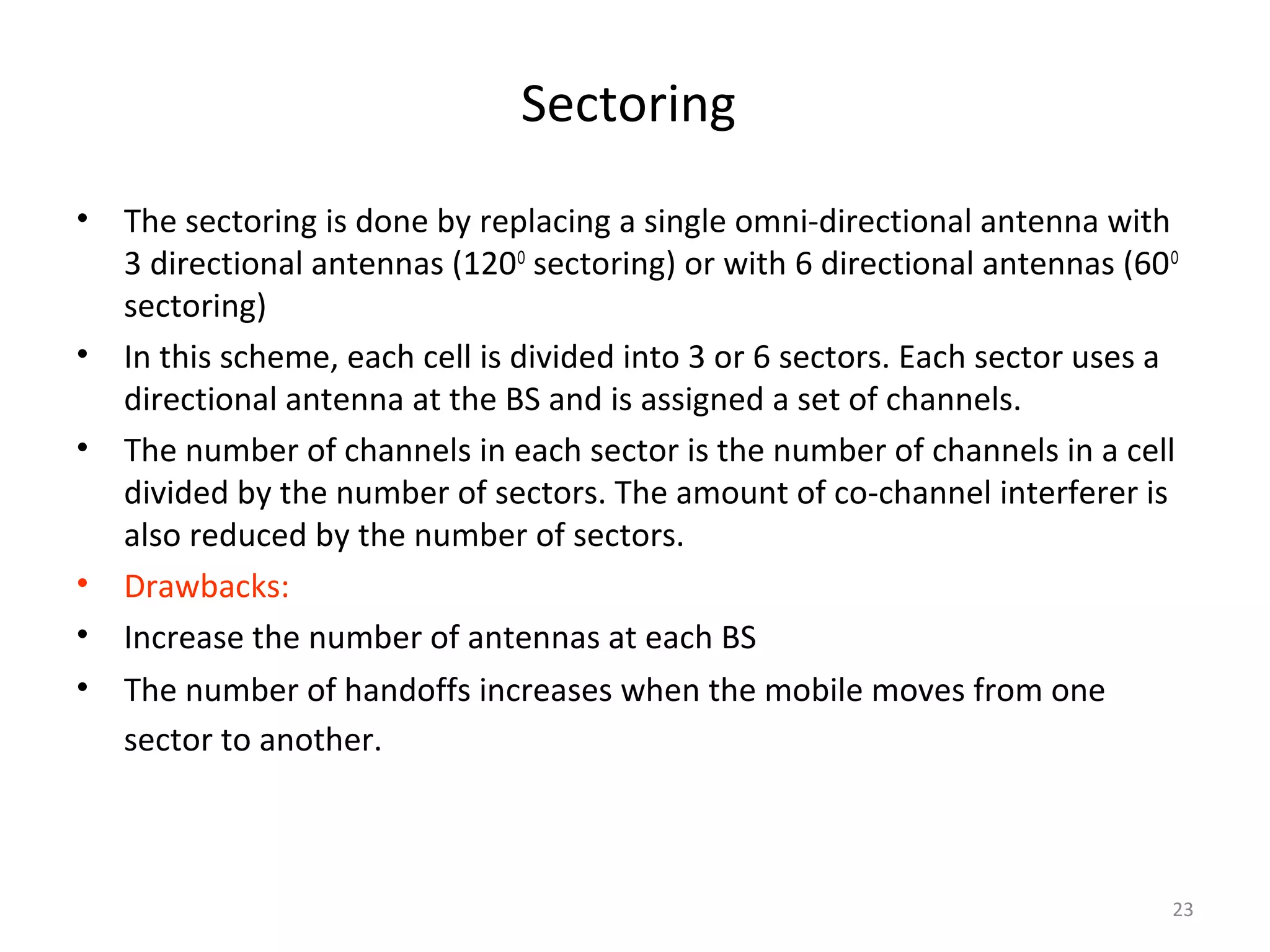 Sectoring

• The sectoring is done by replacing a single omni-directional antenna with 3 directional antennas ($120^0$ sectoring) or with 6 directional antennas ($60^0$ sectoring)

• In this scheme, each cell is divided into 3 or 6 sectors. Each sector uses a directional antenna at the BS and is assigned a set of channels.

• The number of channels in each sector is the number of channels in a cell divided by the number of sectors. The amount of co-channel interferer is also reduced by the number of sectors.

• Drawbacks:

• Increase the number of antennas at each BS

• The number of handoffs increases when the mobile moves from one sector to another.

23